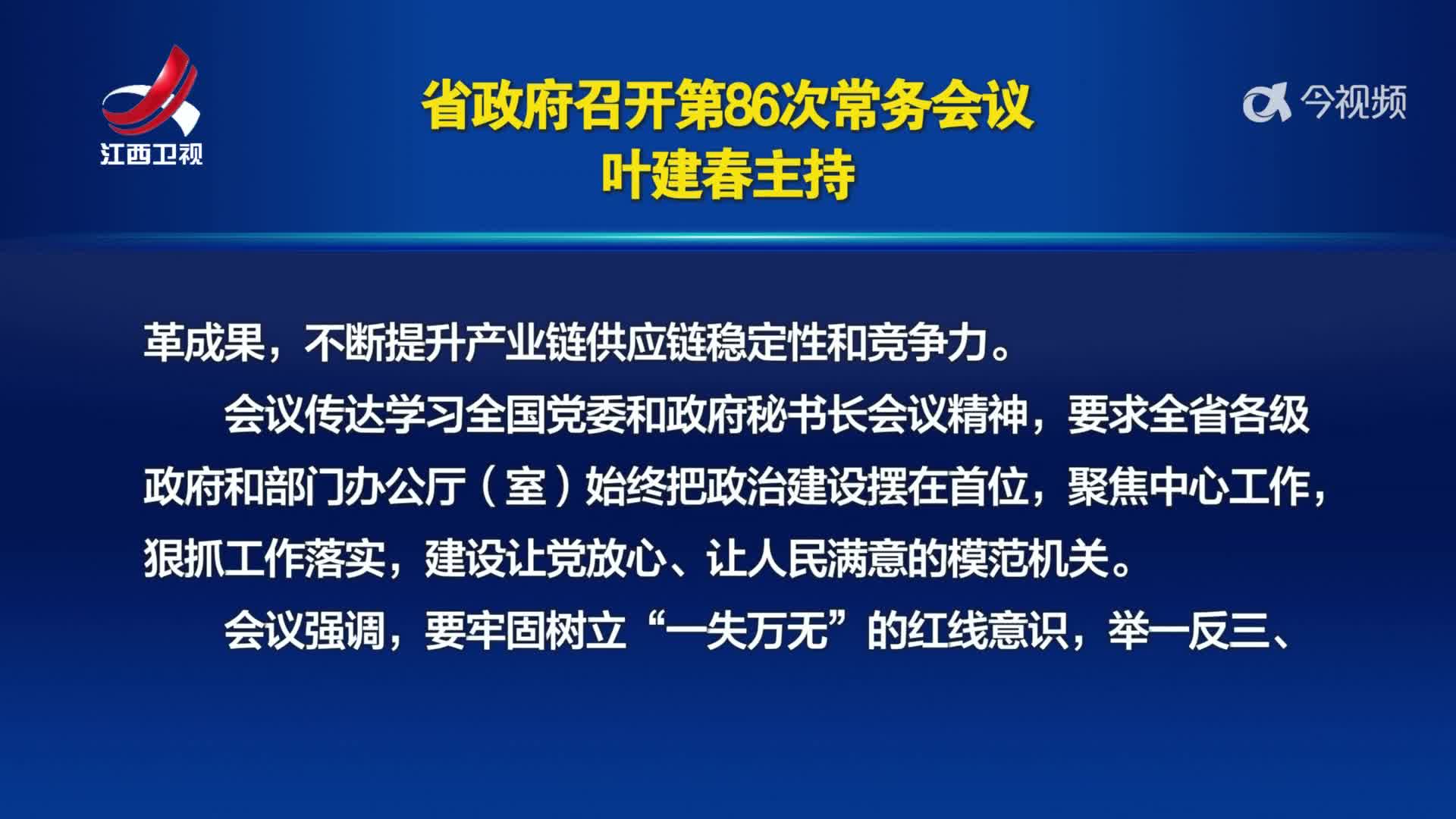 江西卫视

省政府召开第86次常务会议
叶建春主持

今视频

革成果，不断提升产业链供应链稳定性和竞争力。

会议传达学习全国党委和政府秘书长会议精神，要求全省各级政府和部门办公厅（室）始终把政治建设摆在首位，聚焦中心工作，狠抓工作落实，建设让党放心、让人民满意的模范机关。

会议强调，要牢固树立“一失万无”的红线意识，举一反三、